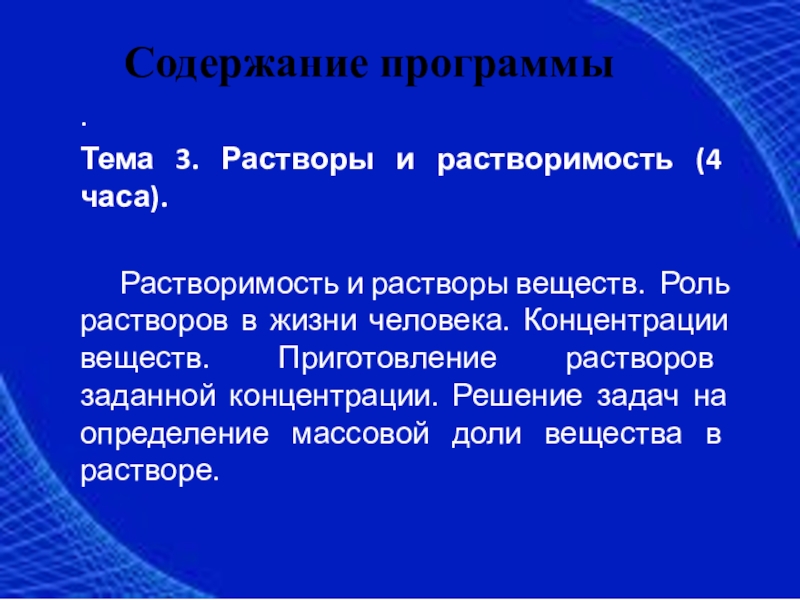 Содержание программы

.

Тема 3. Растворы и растворимость (4 часа).

Растворимость и растворы веществ. Роль растворов в жизни человека. Концентрации веществ. Приготовление растворов заданной концентрации. Решение задач на определение массовой доли вещества в растворе.